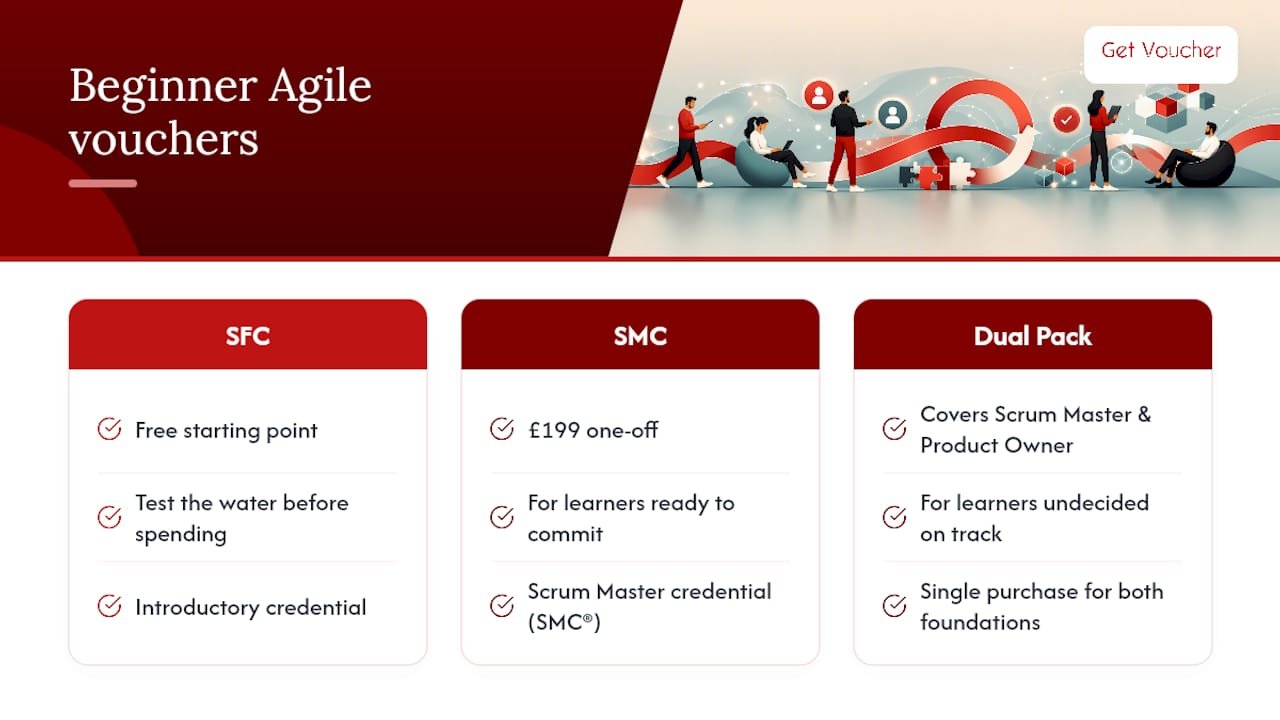 Beginner Agile vouchers

Get Voucher

SFC

Free starting point

Test the water before spending

Introductory credential

SMC

£199 one-off

For learners ready to commit

Scrum Master credential (SMC®)

Dual Pack

Covers Scrum Master & Product Owner

For learners undecided on track

Single purchase for both foundations